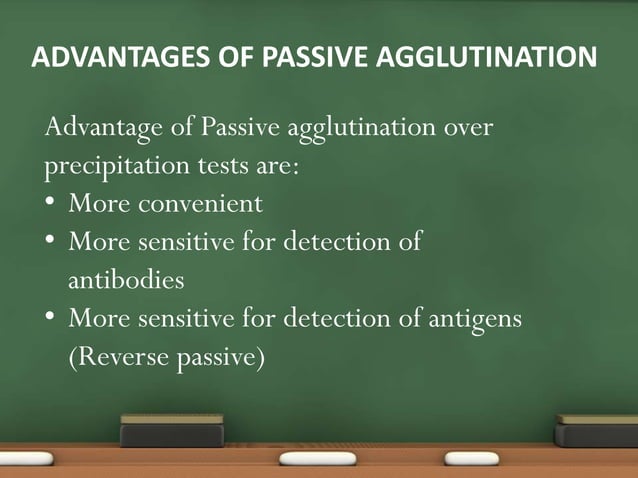 ADVANTAGES OF PASSIVE AGGLUTINATION

Advantage of Passive agglutination over precipitation tests are:
• More convenient
• More sensitive for detection of antibodies
• More sensitive for detection of antigens (Reverse passive)